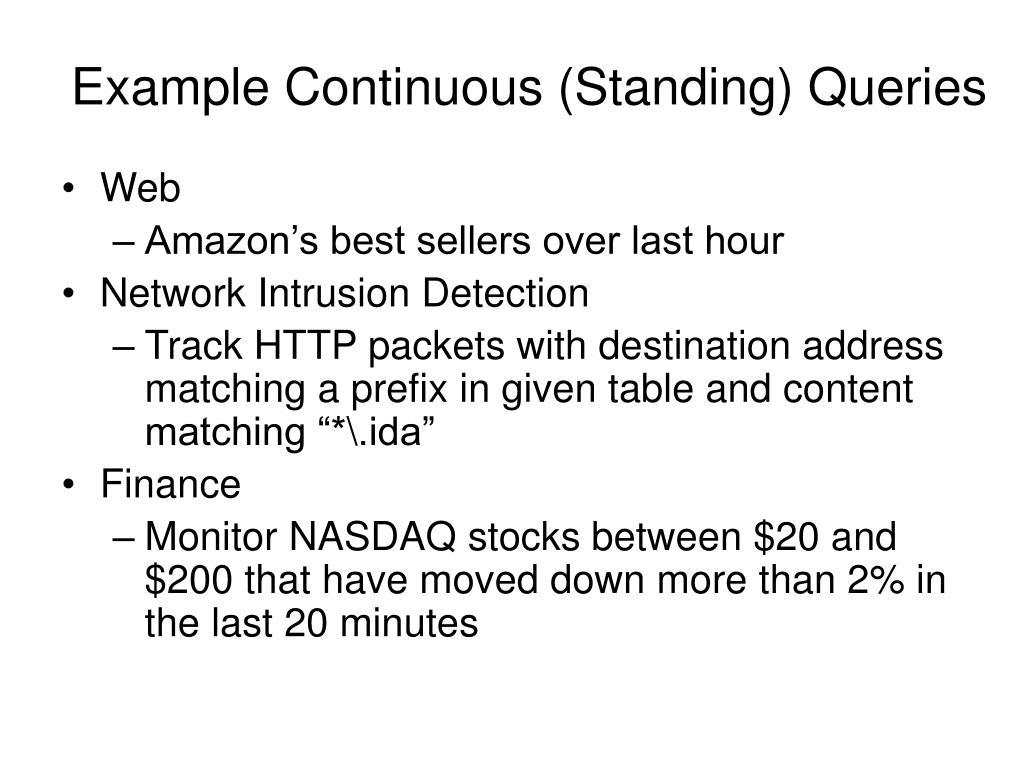 Example Continuous (Standing) Queries

• Web
– Amazon’s best sellers over last hour
• Network Intrusion Detection
– Track HTTP packets with destination address matching a prefix in given table and content matching “*\.ida”
• Finance
– Monitor NASDAQ stocks between \$20 and \$200 that have moved down more than 2% in the last 20 minutes